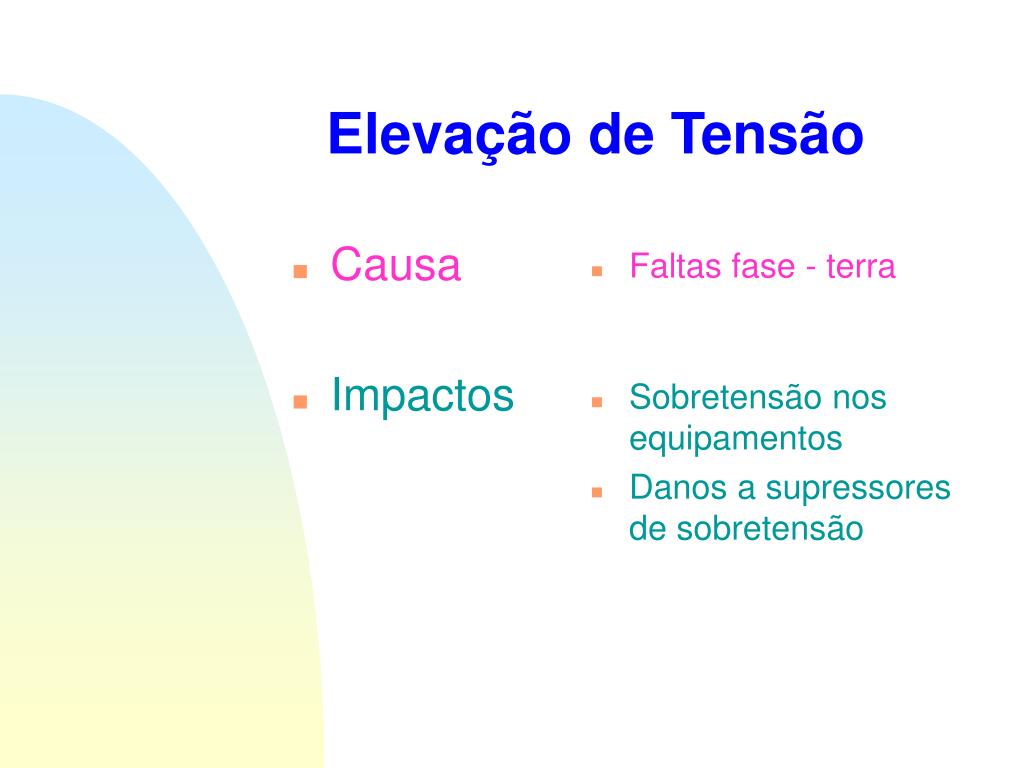 Elevação de Tensão

Causa

Impactos

Faltas fase - terra

Sobretensão nos equipamentos

Danos a supressores de sobretensão